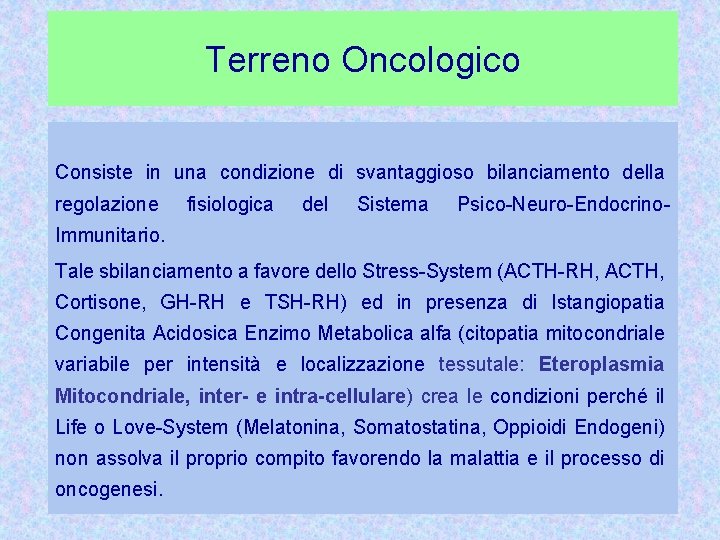 Terreno Oncologico

Consiste in una condizione di svantaggioso bilanciamento della regolazione fisiologica del Sistema Psico-Neuro-Endocrino-Immunitario.

Tale sbilanciamento a favore dello Stress-System (ACTH-RH, ACTH, Cortisone, GH-RH e TSH-RH) ed in presenza di Istangiopatia Congenita Acidosica Enzimo Metabolica alfa (citopatia mitocondriale variabile per intensità e localizzazione tessutale: Eteroplasmia Mitocondriale, inter- e intra-cellulare) crea le condizioni perché il Life o Love-System (Melatonina, Somatostatina, Oppioidi Endogeni) non assolva il proprio compito favorendo la malattia e il processo di oncogenesi.